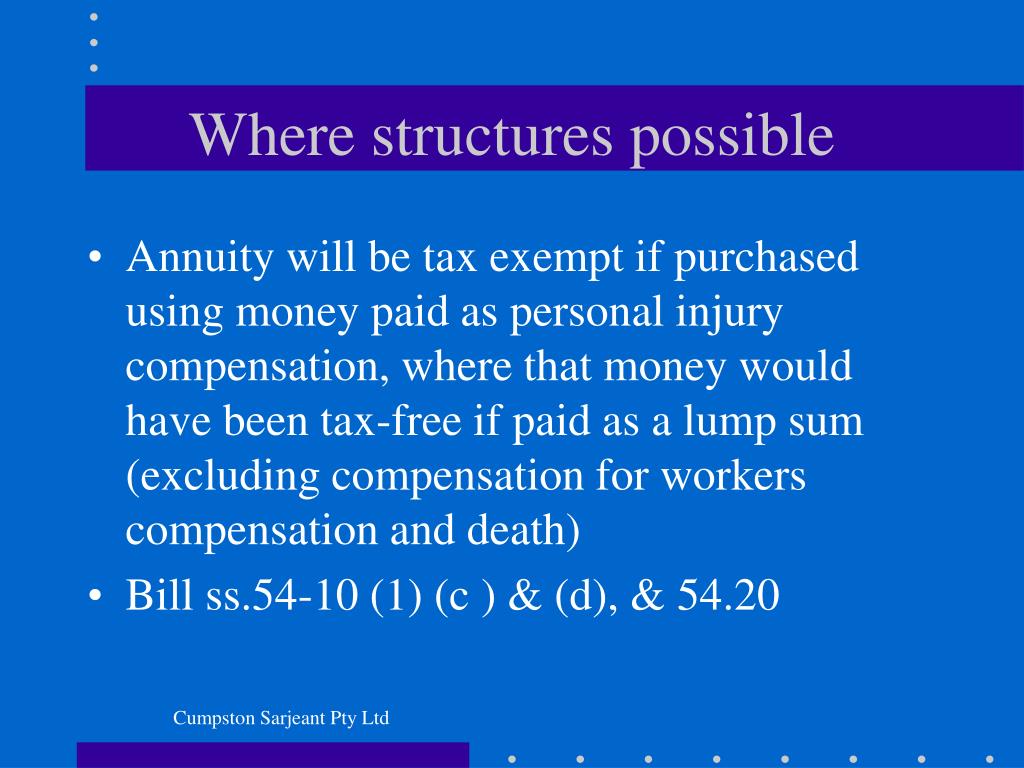 Where structures possible

• Annuity will be tax exempt if purchased using money paid as personal injury compensation, where that money would have been tax-free if paid as a lump sum (excluding compensation for workers compensation and death)

• Bill ss.54-10 (1) (c ) & (d), & 54.20

Cumpston Sarjeant Pty Ltd